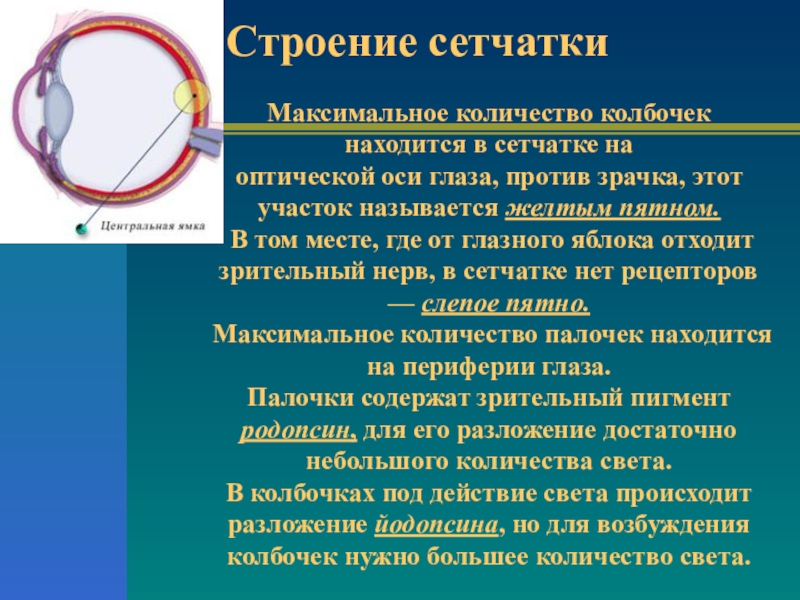 Центральная ямка

Строение сетчатки

Максимальное количество колбочек находится в сетчатке на оптической оси глаза, против зрачка, этот участок называется желтым пятном.

В том месте, где от глазного яблока отходит зрительный нерв, в сетчатке нет рецепторов — слепое пятно.

Максимальное количество палочек находится на периферии глаза.

Палочки содержат зрительный пигмент родопсин, для его разложение достаточно небольшого количества света.

В колбочках под действие света происходит разложение йодопсина, но для возбуждения колбочек нужно большее количество света.